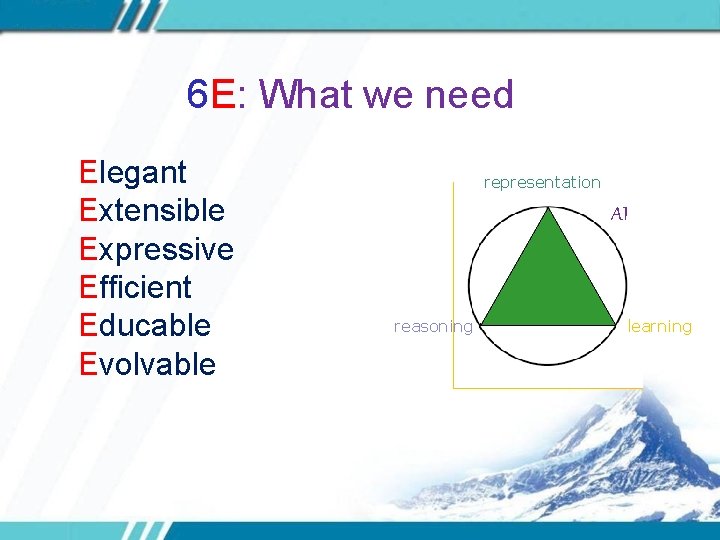 6E: What we need

Elegant
Extensible
Expressive
Efficient
Educable
Evolvable

representation
AI
reasoning
learning